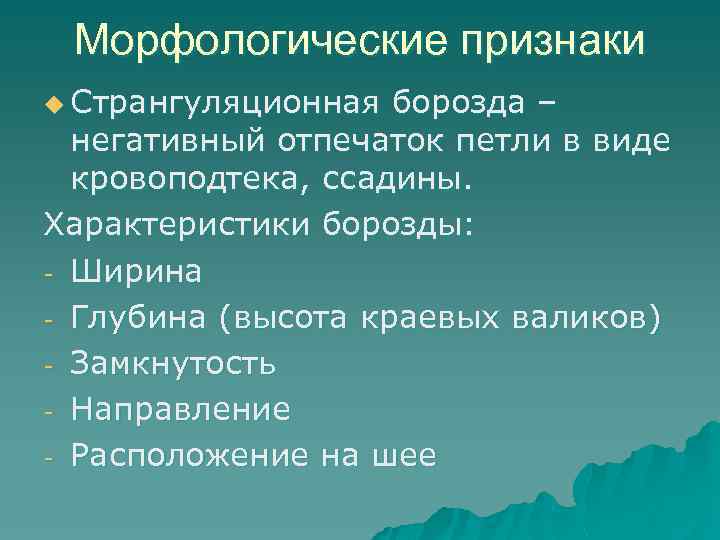 Морфологические признаки

Странгуляционная борозда – негативный отпечаток петли в виде кровоподтека, ссадины.

Характеристики борозды:
- Ширина
- Глубина (высота краевых валиков)
- Замкнутость
- Направление
- Расположение на шее